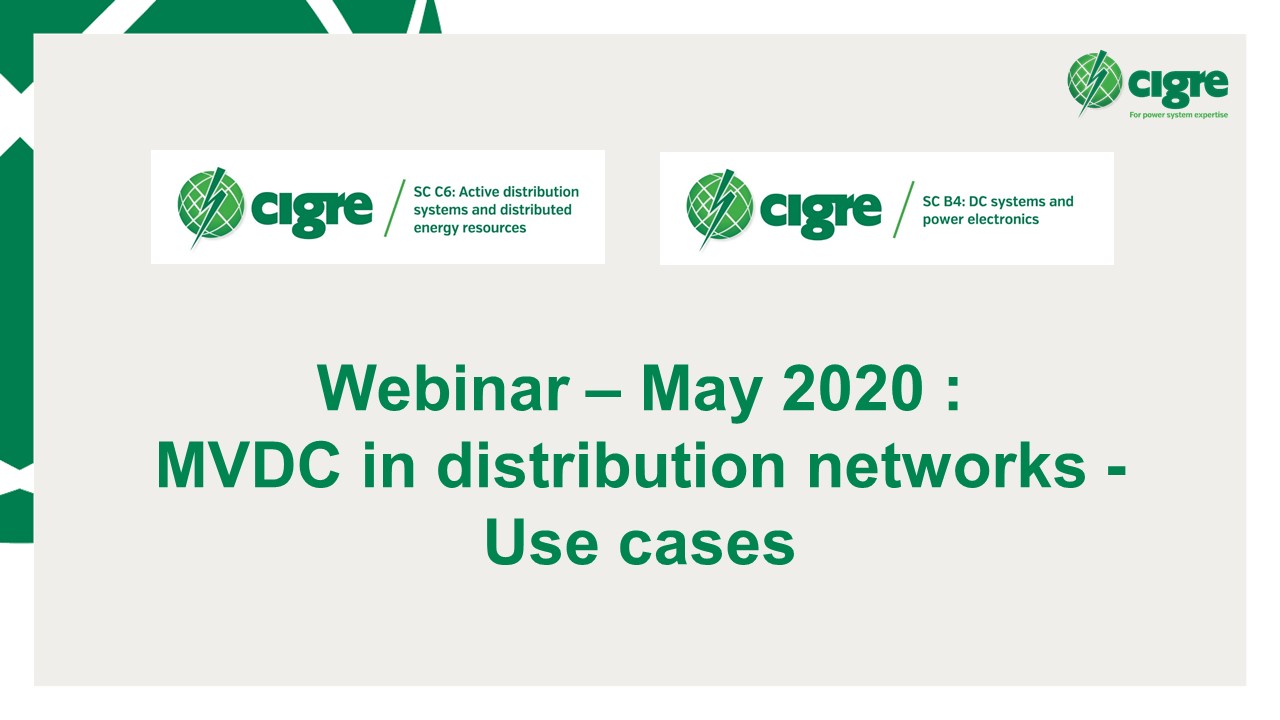 cigre
For power system expertise

cigre
SC C6: Active distribution systems and distributed energy resources

cigre
SC B4: DC systems and power electronics

Webinar – May 2020 :
MVDC in distribution networks - Use cases